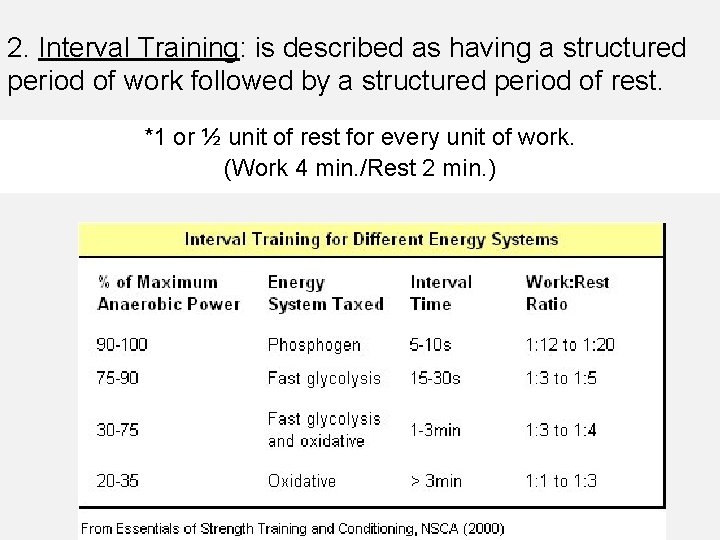 2. Interval Training: is described as having a structured period of work followed by a structured period of rest.

*1 or ½ unit of rest for every unit of work.
(Work 4 min./Rest 2 min.)

Interval Training for Different Energy Systems

| % of Maximum Anaerobic Power | Energy System Taxed | Interval Time | Work:Rest Ratio |
|---|---|---|---|
| 90-100 | Phosphogen | 5-10s | 1:12 to 1:20 |
| 75-90 | Fast glycolysis | 15-30s | 1:3 to 1:5 |
| 30-75 | Fast glycolysis and oxidative | 1-3min | 1:3 to 1:4 |
| 20-35 | Oxidative | > 3min | 1:1 to 1:3 |

From Essentials of Strength Training and Conditioning, NSCA (2000)